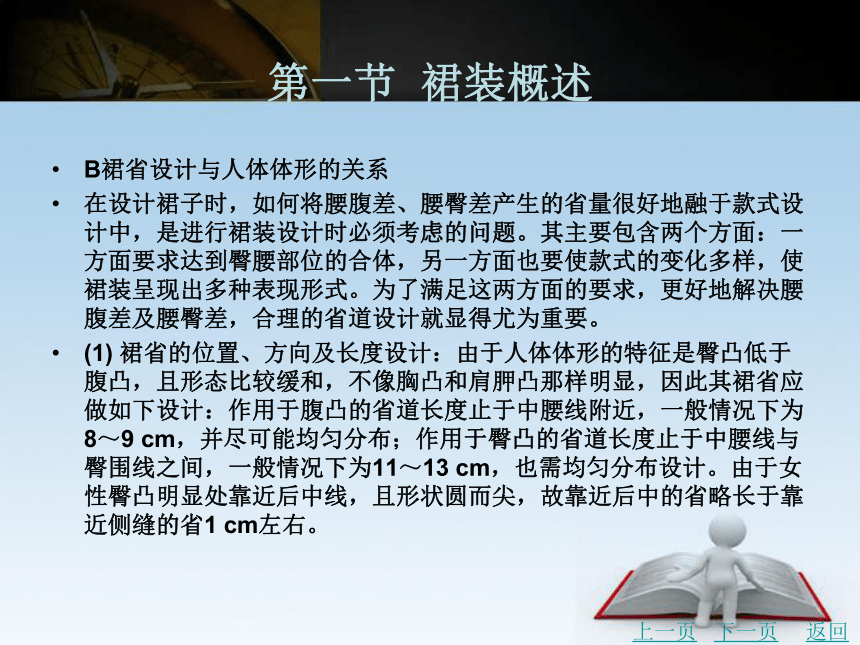 第一节 裙装概述

• B裙省设计与人体体形的关系

• 在设计裙子时，如何将腰腹差、腰臀差产生的省量很好地融于款式设计中，是进行裙装设计时必须考虑的问题。其主要包含两个方面：一方面要求达到臀腰部位的合体，另一方面也要使款式的变化多样，使裙装呈现出多种表现形式。为了满足这两方面的要求，更好地解决腰腹差及腰臀差，合理的省道设计就显得尤为重要。

• (1) 裙省的位置、方向及长度设计：由于人体体形的特征是臀凸低于腹凸，且形态比较缓和，不像胸凸和肩胛凸那样明显，因此其裙省应做如下设计：作用于腹凸的省道长度止于中腰线附近，一般情况下为8～9 cm，并尽可能均匀分布；作用于臀凸的省道长度止于中腰线与臀围线之间，一般情况下为11～13 cm，也需均匀分布设计。由于女性臀凸明显处靠近后中线，且形状圆而尖，故靠近后中的省略长于靠近侧缝的省1 cm左右。

上一页 下一页 返回